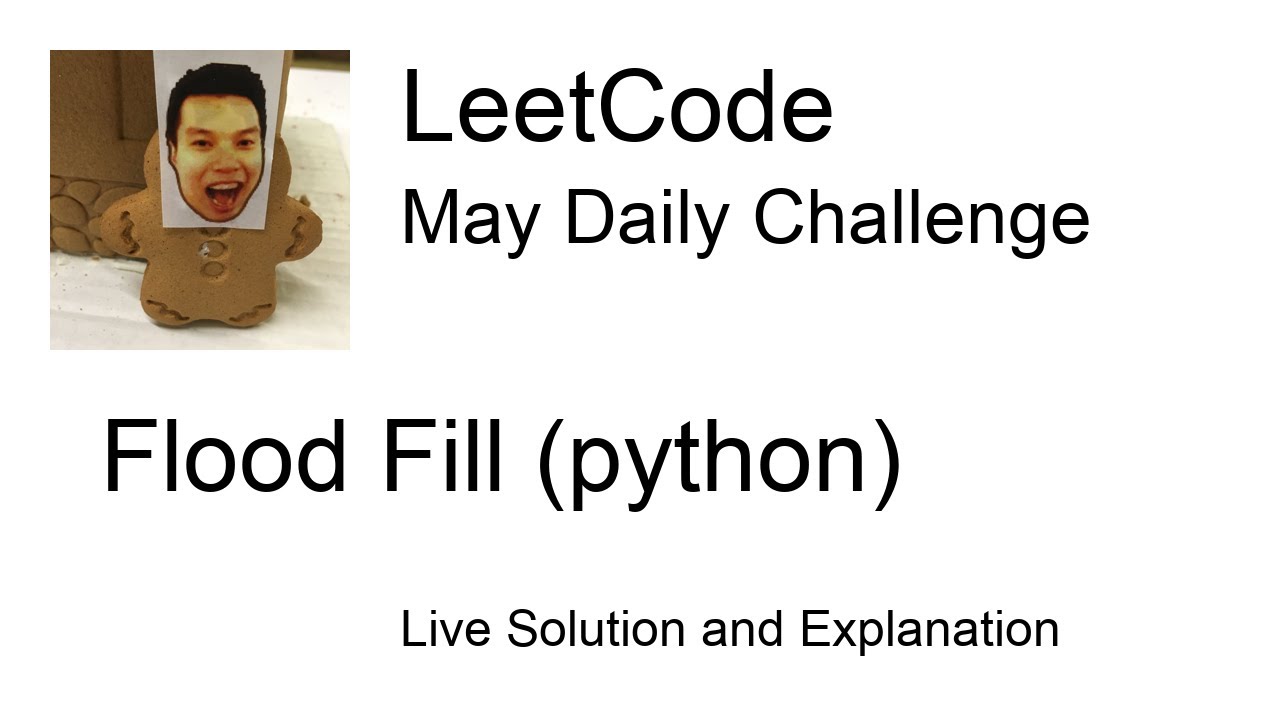 LeetCode
May Daily Challenge

Flood Fill (python)

Live Solution and Explanation